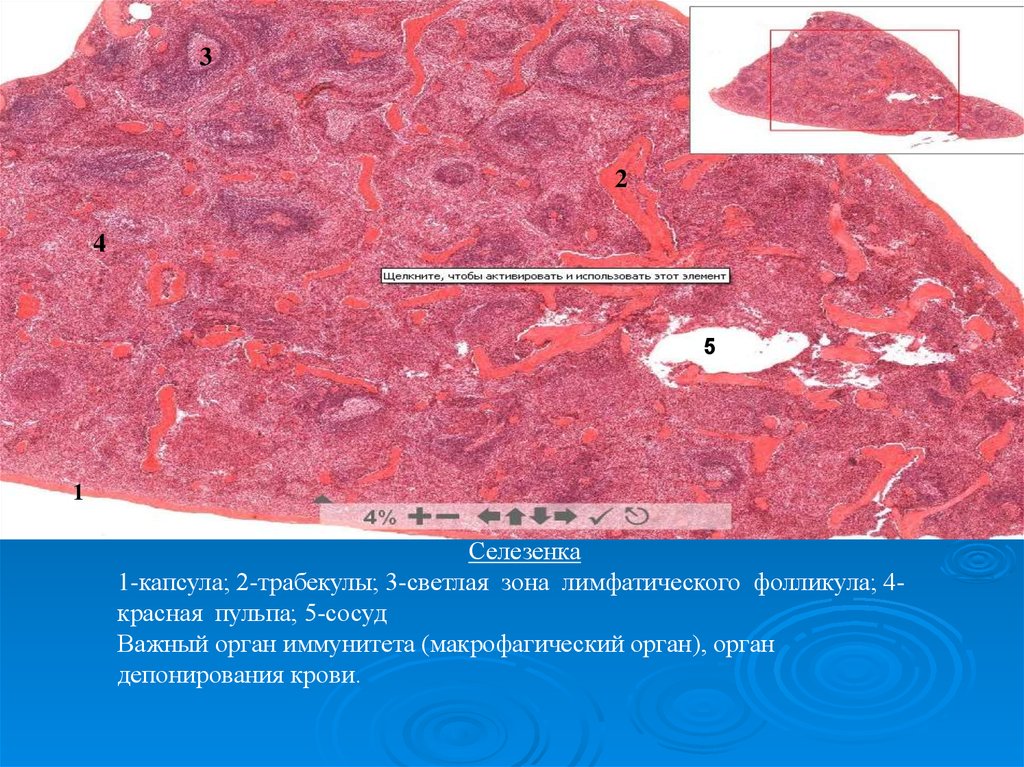 3

2

4

Щелкните, чтобы активировать и использовать этот элемент

5

1

4%

Селезенка

1-капсула; 2-трабекулы; 3-светлая зона лимфатического фолликула; 4-красная пульпа; 5-сосуд
Важный орган иммунитета (макрофагический орган), орган депонирования крови.